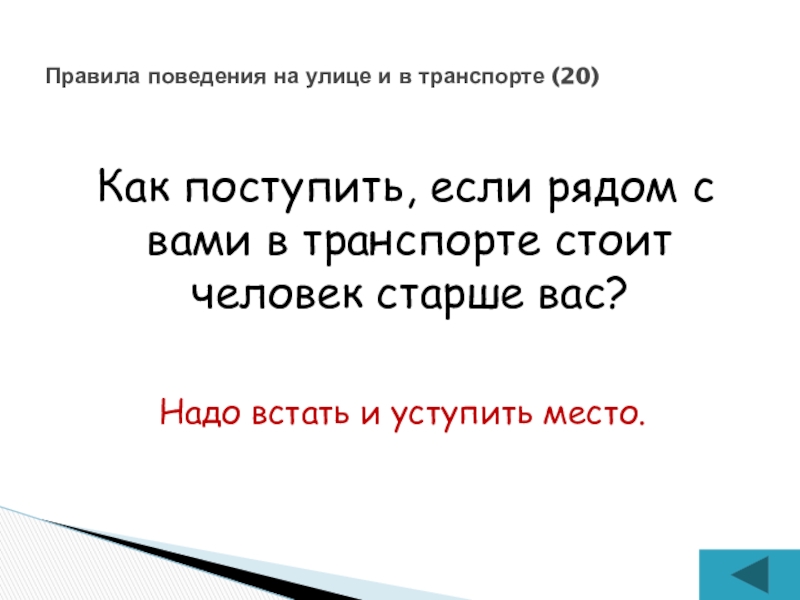 Правила поведения на улице и в транспорте (20)

Как поступить, если рядом с вами в транспорте стоит человек старше вас?

Надо встать и уступить место.